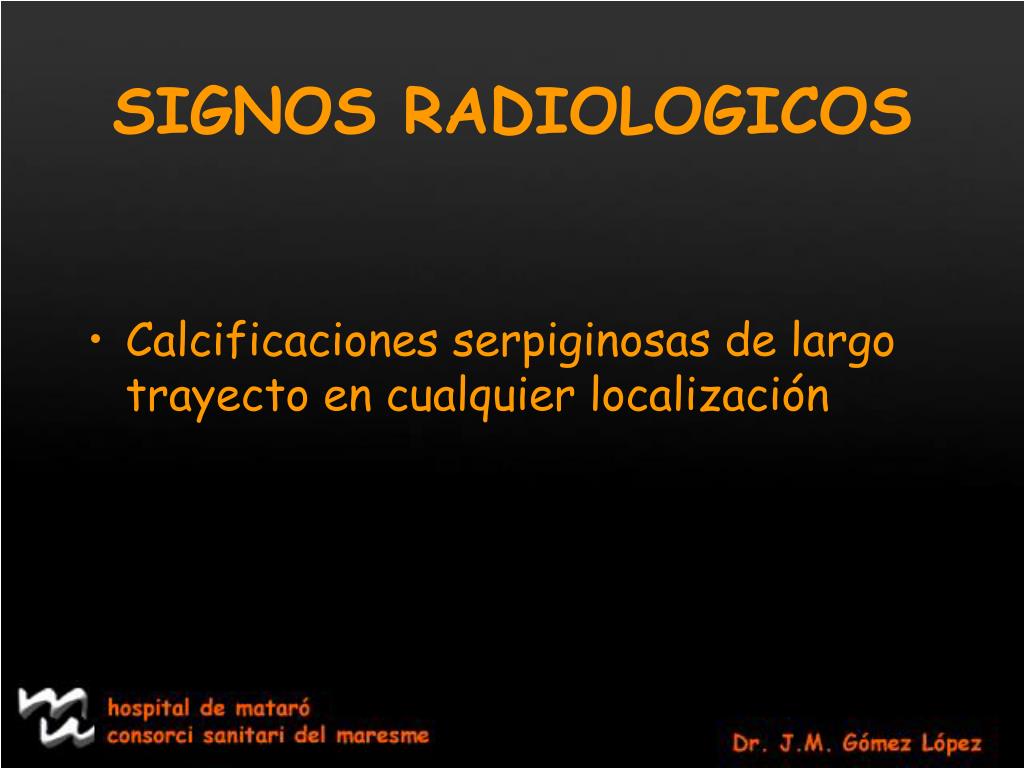 SIGNOS RADIOLOGICOS

• Calcificaciones serpiginosas de largo trayecto en cualquier localización

hospital de mataró
consorci sanitari del maresme

Dr. J.M. Gómez López